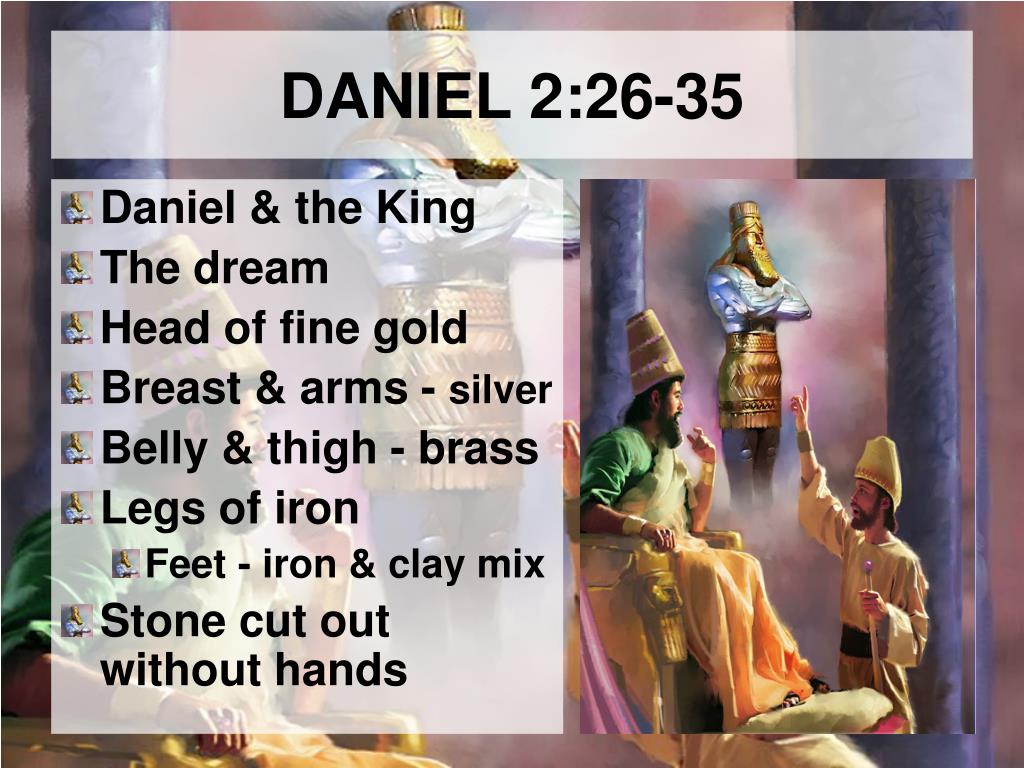 DANIEL 2:26-35

Daniel & the King
The dream
Head of fine gold
Breast & arms - silver
Belly & thigh - brass
Legs of iron
Feet - iron & clay mix
Stone cut out without hands